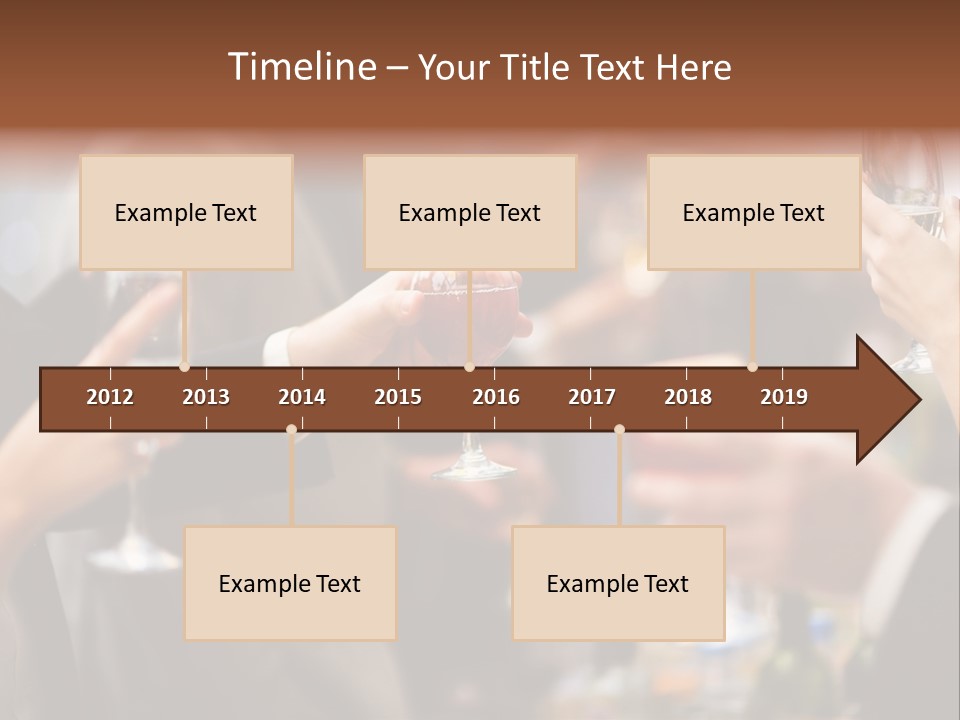 Timeline – Your Title Text Here

Example Text

Example Text

Example Text

2012 2013 2014 2015 2016 2017 2018 2019

Example Text

Example Text